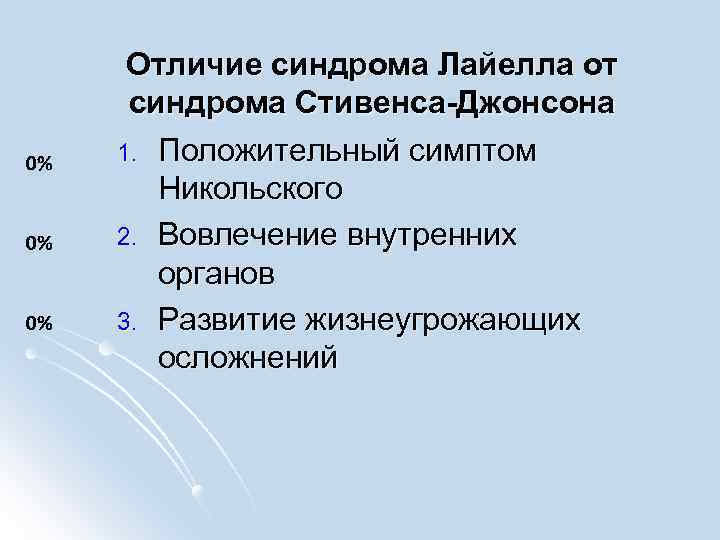 Отличие синдрома Лайелла от синдрома Стивенса-Джонсона

0%
1. Положительный симптом Никольского

0%
2. Вовлечение внутренних органов

0%
3. Развитие жизнеугрожающих осложнений